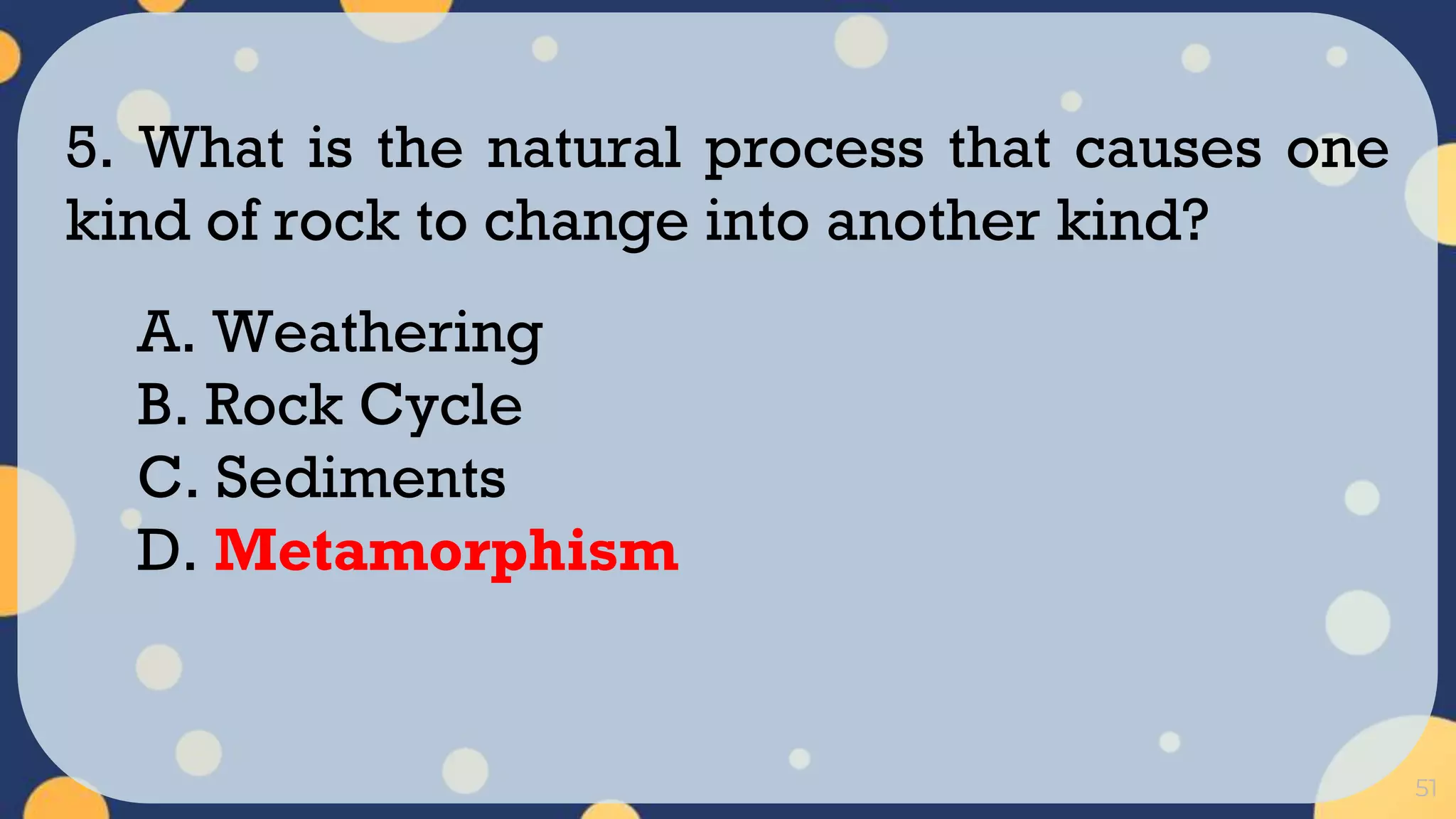 5. What is the natural process that causes one kind of rock to change into another kind?

A. Weathering
B. Rock Cycle
C. Sediments
D. Metamorphism

51